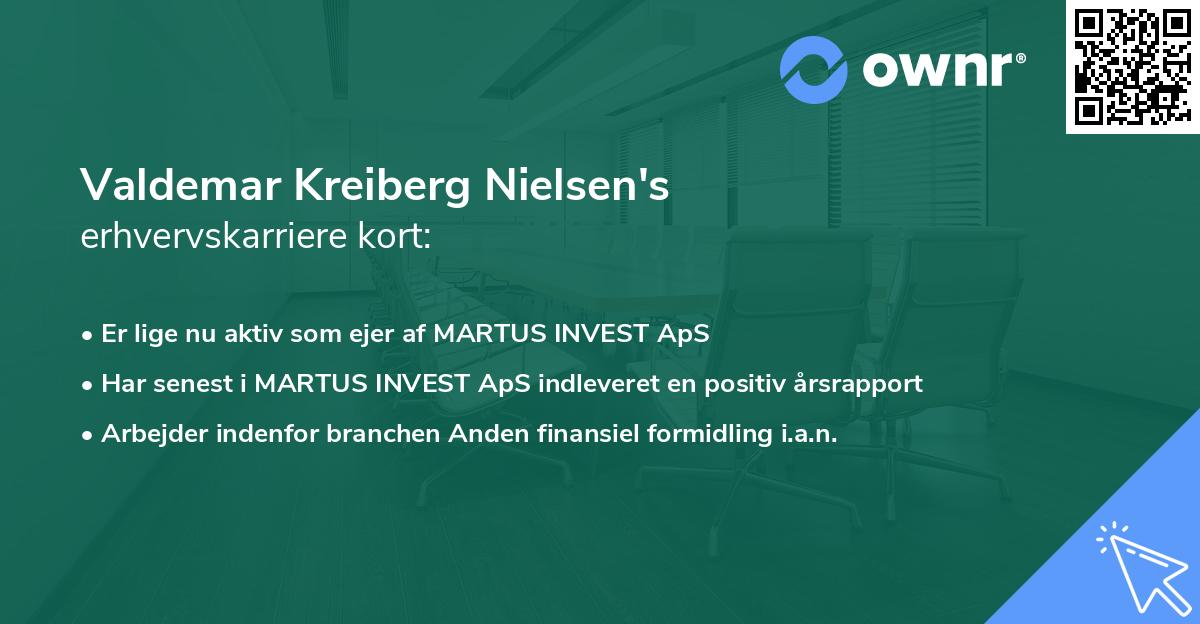 ownr®

Valdemar Kreiberg Nielsen's erhvervskarriere kort:

• Er lige nu aktiv som ejer af MARTUS INVEST ApS
• Har senest i MARTUS INVEST ApS indleveret en positiv årsrapport
• Arbejder indenfor branchen Anden finansiel formidling i.a.n.